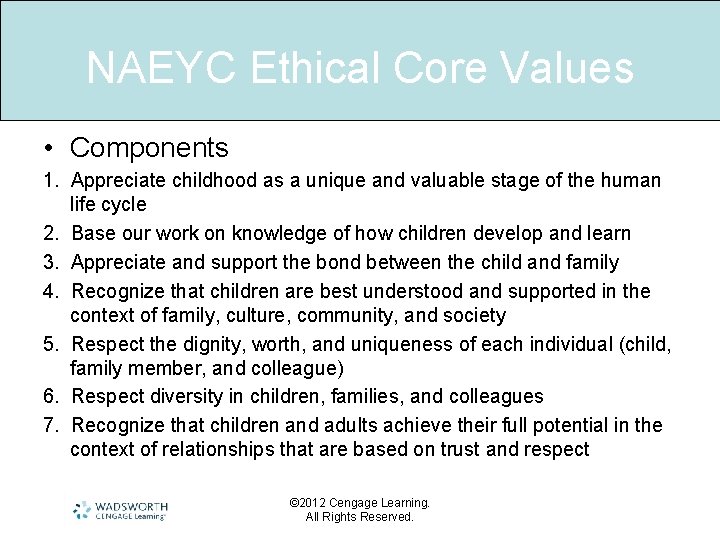 NAEYC Ethical Core Values

• Components

1. Appreciate childhood as a unique and valuable stage of the human life cycle
2. Base our work on knowledge of how children develop and learn
3. Appreciate and support the bond between the child and family
4. Recognize that children are best understood and supported in the context of family, culture, community, and society
5. Respect the dignity, worth, and uniqueness of each individual (child, family member, and colleague)
6. Respect diversity in children, families, and colleagues
7. Recognize that children and adults achieve their full potential in the context of relationships that are based on trust and respect

WADSWORTH CENGAGE Learning

©2012 Cengage Learning. All Rights Reserved.